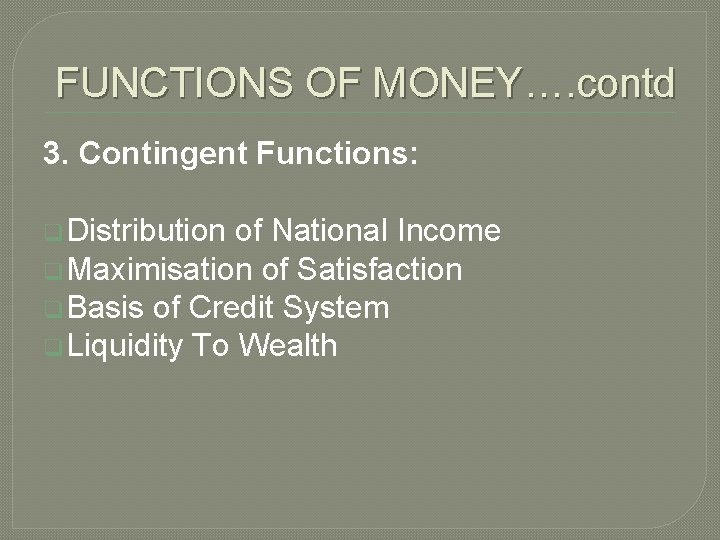 FUNCTIONS OF MONEY….contd

3. Contingent Functions:

Distribution of National Income
Maximisation of Satisfaction
Basis of Credit System
Liquidity To Wealth